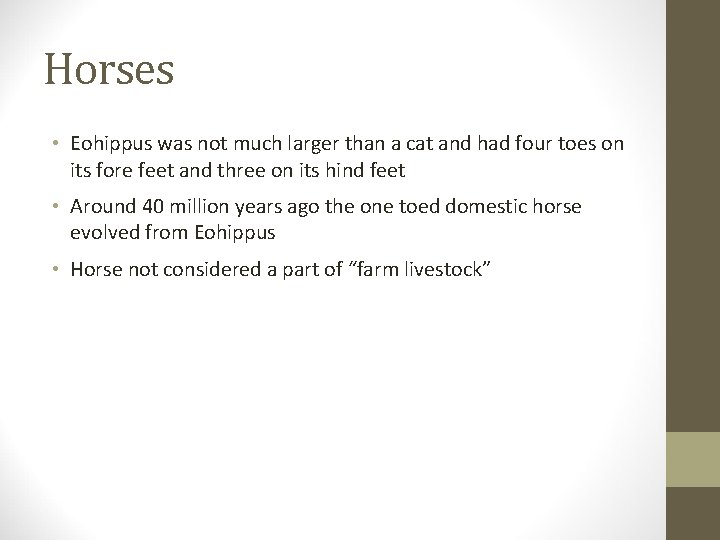 Horses

• Eohippus was not much larger than a cat and had four toes on its fore feet and three on its hind feet

• Around 40 million years ago the one toed domestic horse evolved from Eohippus

• Horse not considered a part of “farm livestock”